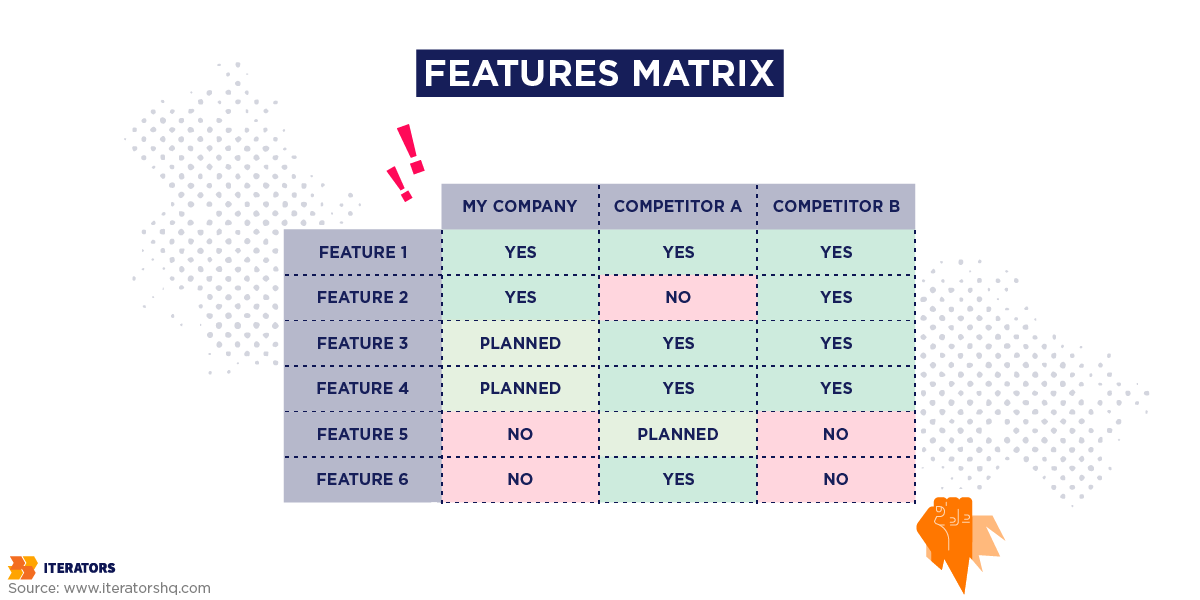 FEATURES MATRIX

|  | MY COMPANY | COMPETITOR A | COMPETITOR B |
|---|---|---|---|
| FEATURE 1 | YES | YES | YES |
| FEATURE 2 | YES | NO | YES |
| FEATURE 3 | PLANNED | YES | YES |
| FEATURE 4 | PLANNED | YES | YES |
| FEATURE 5 | NO | PLANNED | NO |
| FEATURE 6 | NO | YES | NO |

ITERATORS
Source: www.iteratorshq.com